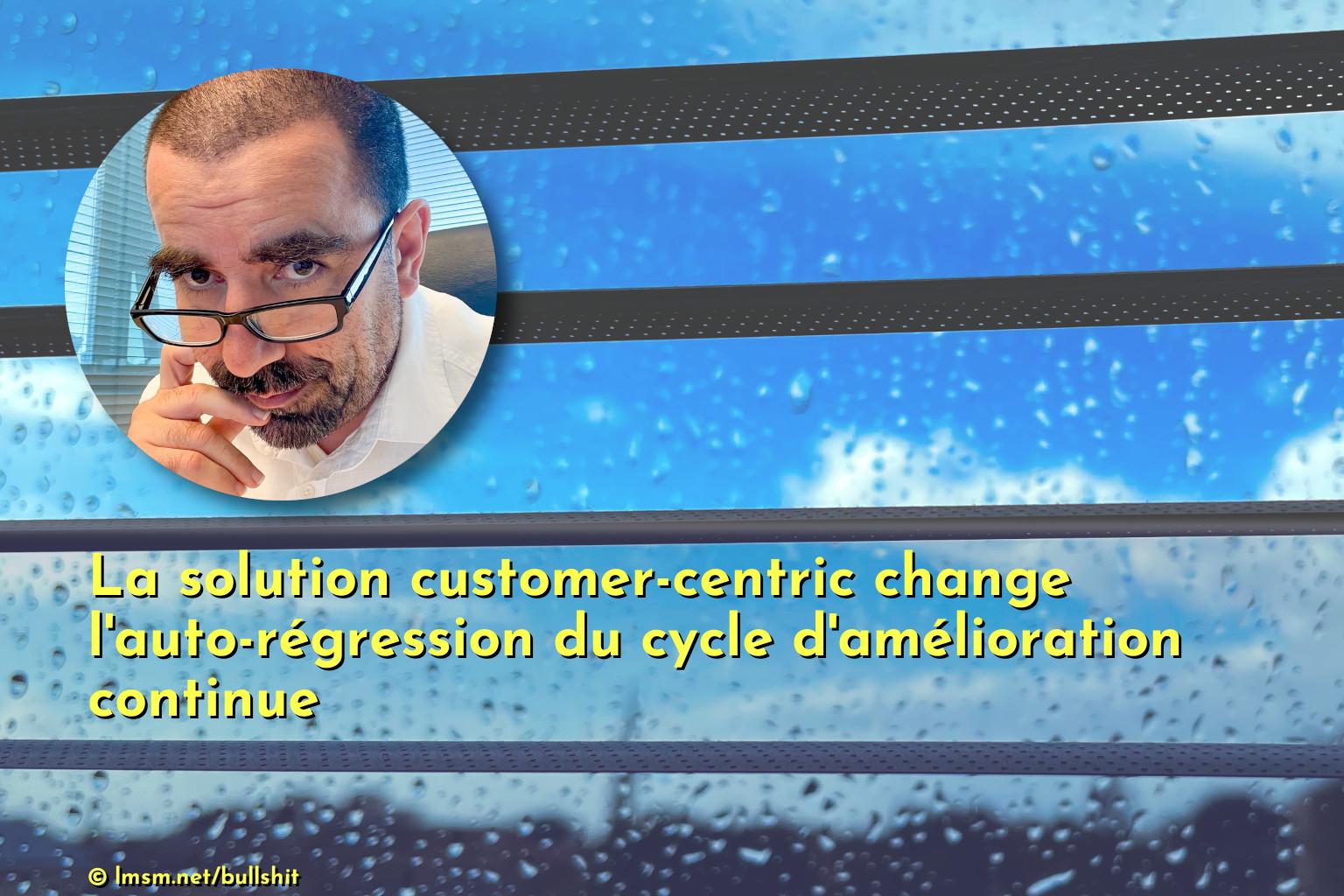 La solution customer-centric change l'auto-régression du cycle d'amélioration continue

© lmsm.net/bullshit